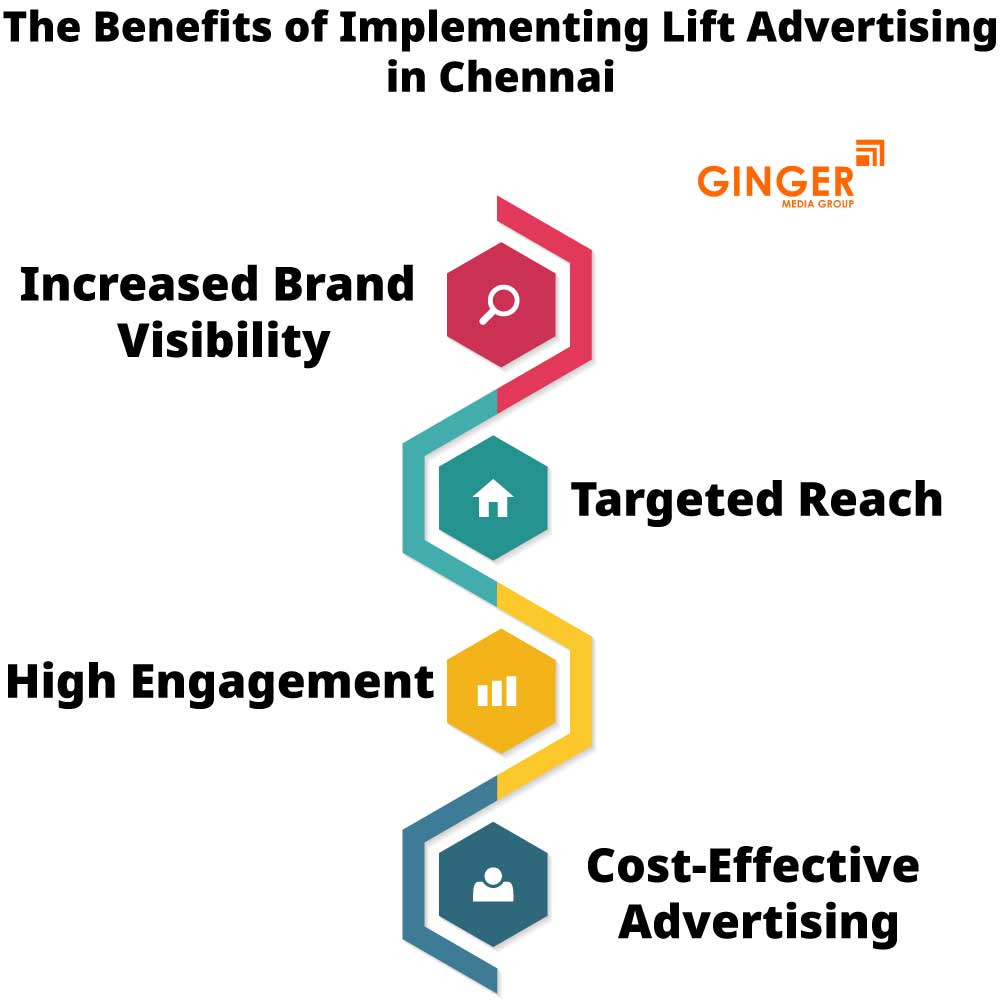 The Benefits of Implementing Lift Advertising in Chennai

GINGER
MEDIA GROUP

Increased Brand Visibility

Targeted Reach

High Engagement

Cost-Effective Advertising